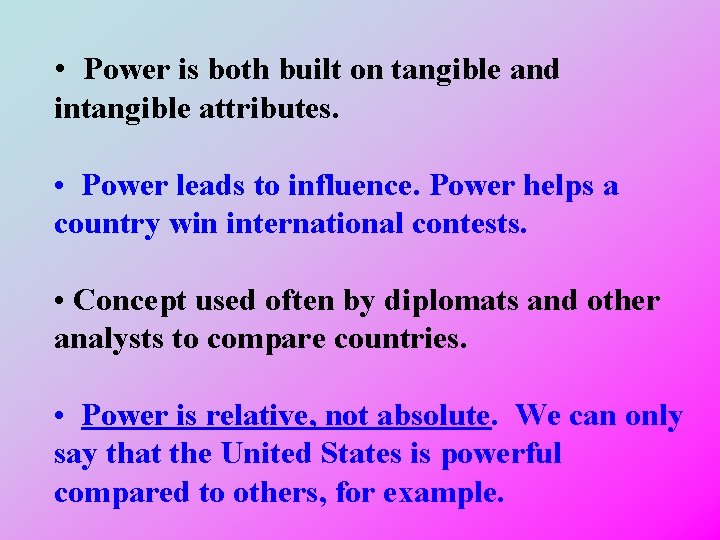 • Power is both built on tangible and intangible attributes.

• Power leads to influence. Power helps a country win international contests.

• Concept used often by diplomats and other analysts to compare countries.

• Power is relative, not absolute. We can only say that the United States is powerful compared to others, for example.